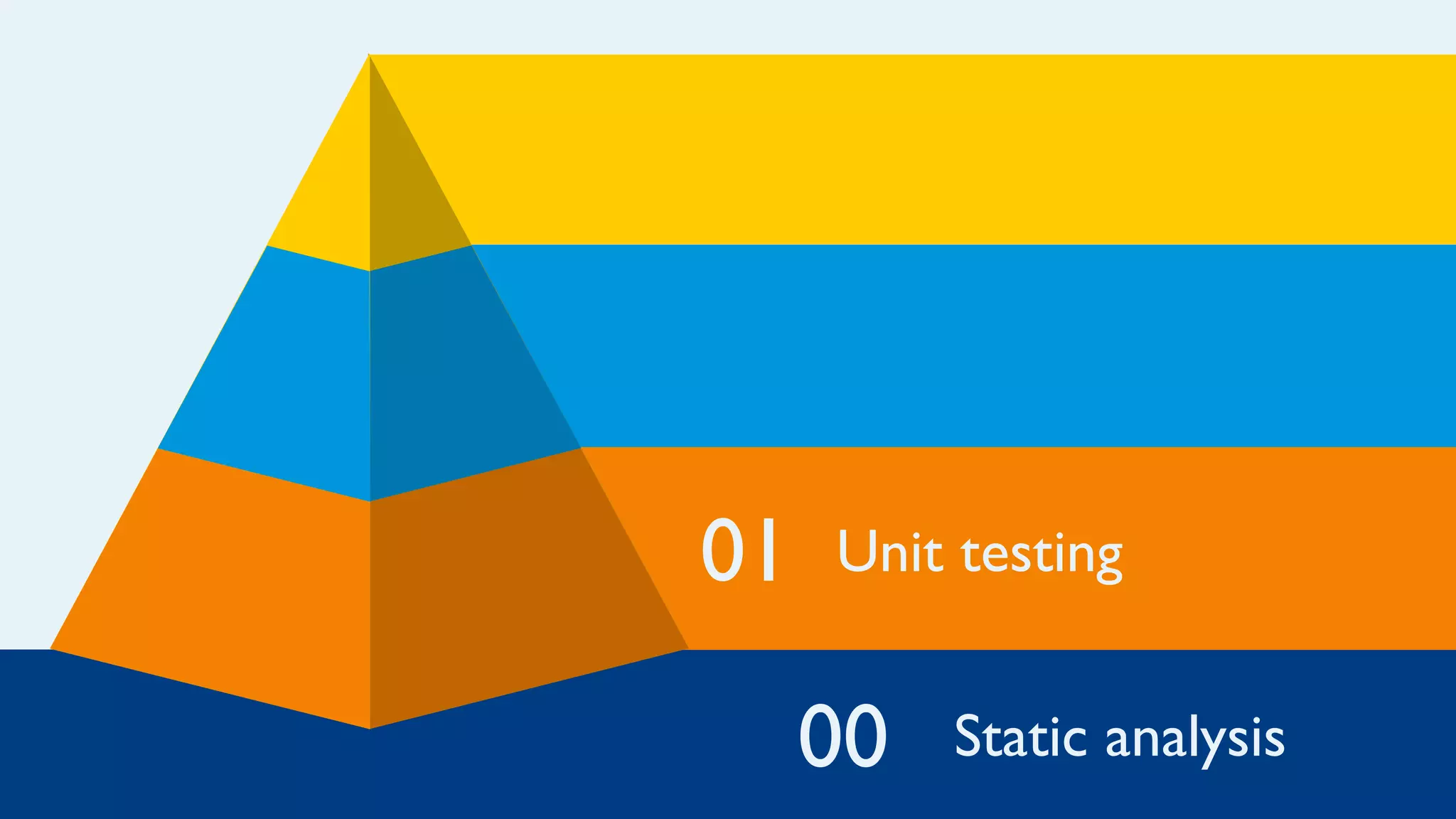 01 Unit testing

00 Static analysis